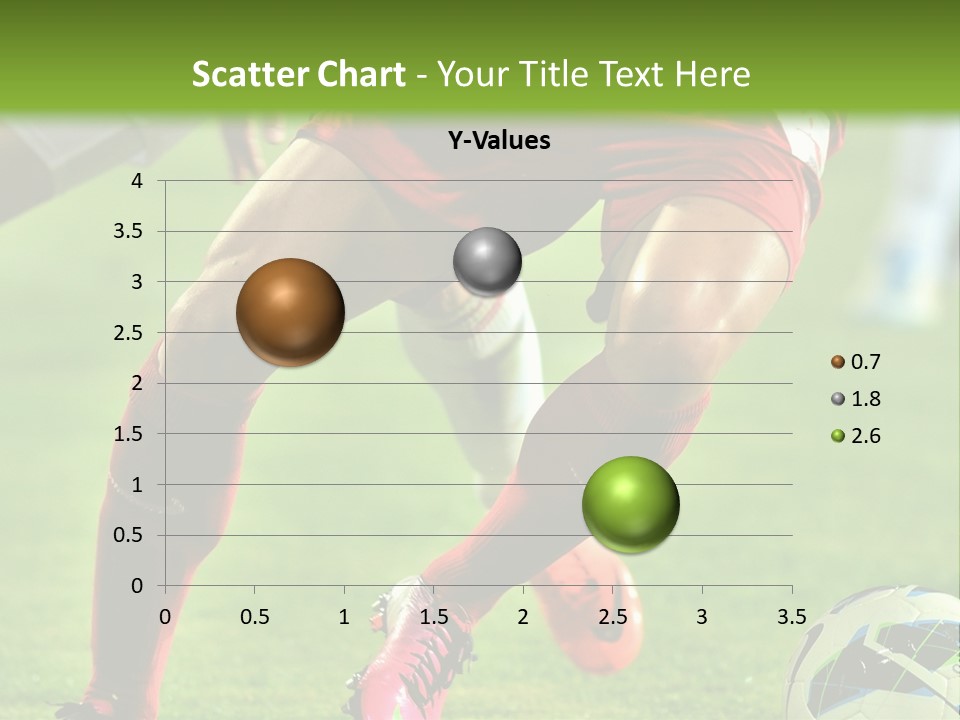 Scatter Chart - Your Title Text Here

Y-Values

4
3.5
3
2.5
2
1.5
1
0.5
0

0 0.5 1 1.5 2 2.5 3 3.5

0.7
1.8
2.6